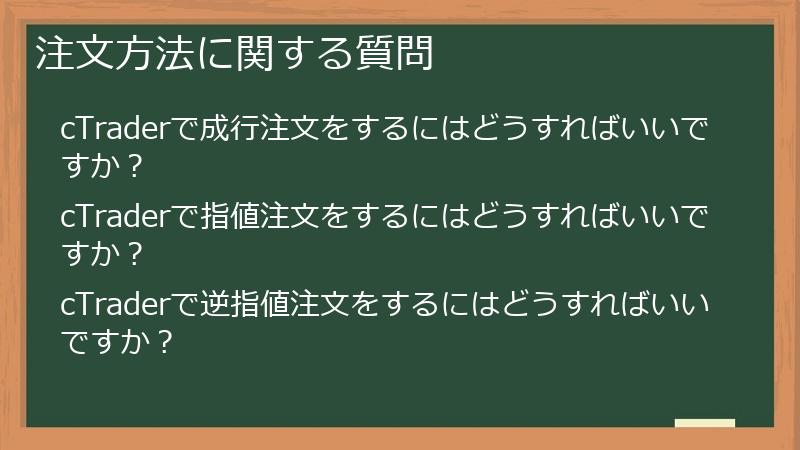 注文方法に関する質問

cTraderで成行注文をするにはどうすればいいですか？

cTraderで指値注文をするにはどうすればいいですか？

cTraderで逆指値注文をするにはどうすればいいですか？